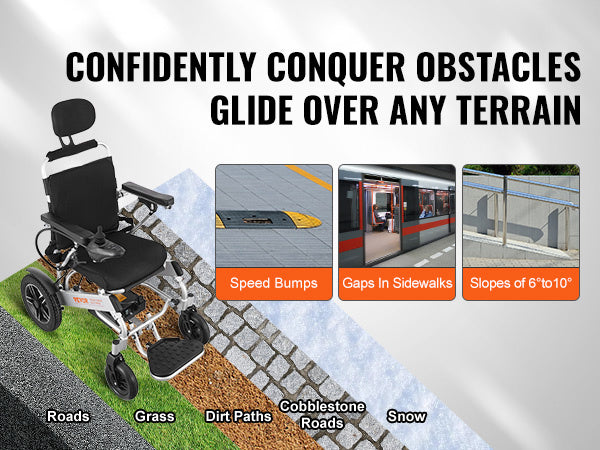 CONFIDENTLY CONQUER OBSTACLES
GLIDE OVER ANY TERRAIN

Speed Bumps

Gaps In Sidewalks

Slopes of 6°to10°

VEVOR

Roads

Grass

Dirt Paths

Cobblestone Roads

Snow